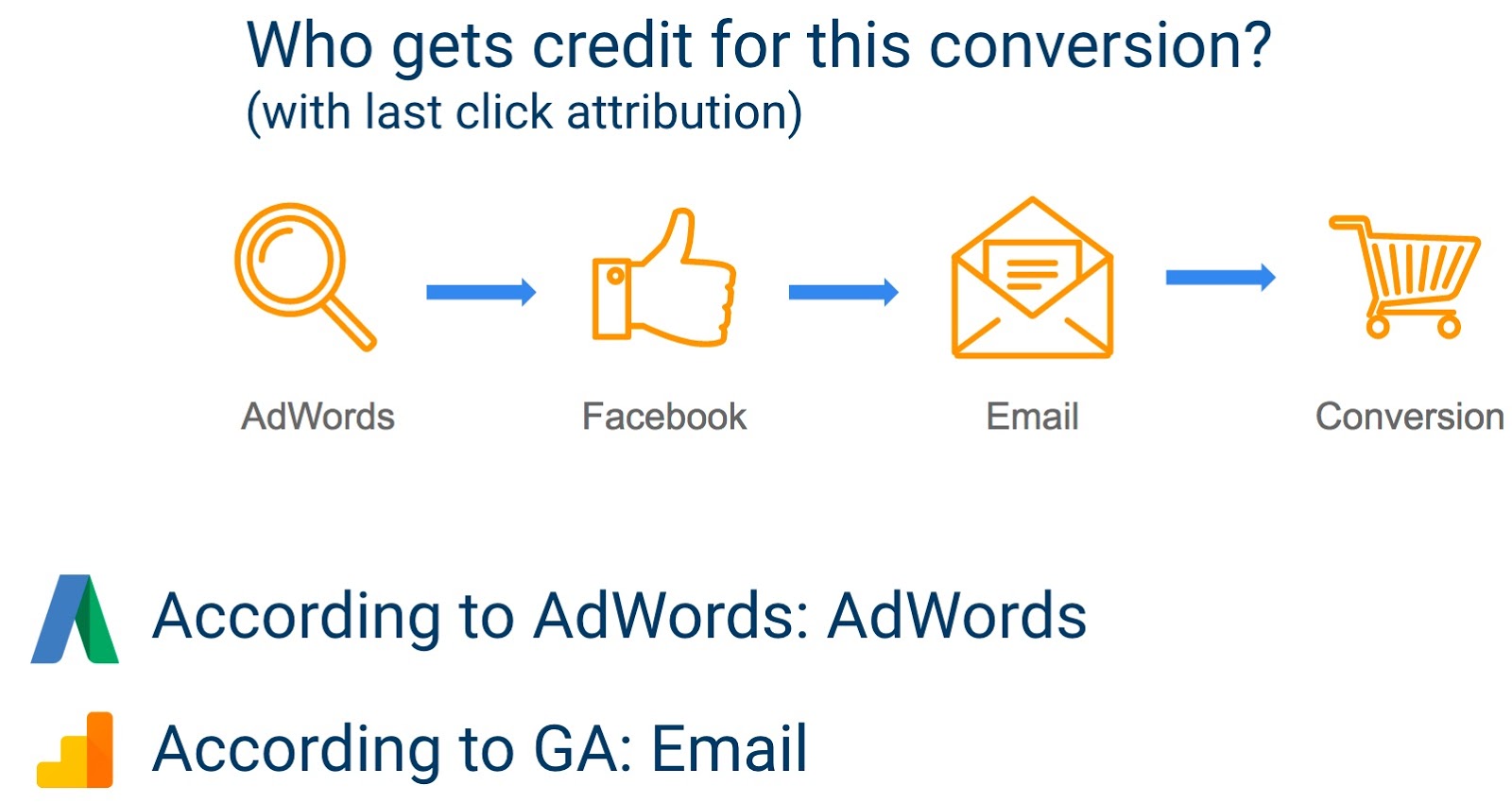 Who gets credit for this conversion?
(with last click attribution)

AdWords

Facebook

Email

Conversion

According to AdWords: AdWords

According to GA: Email